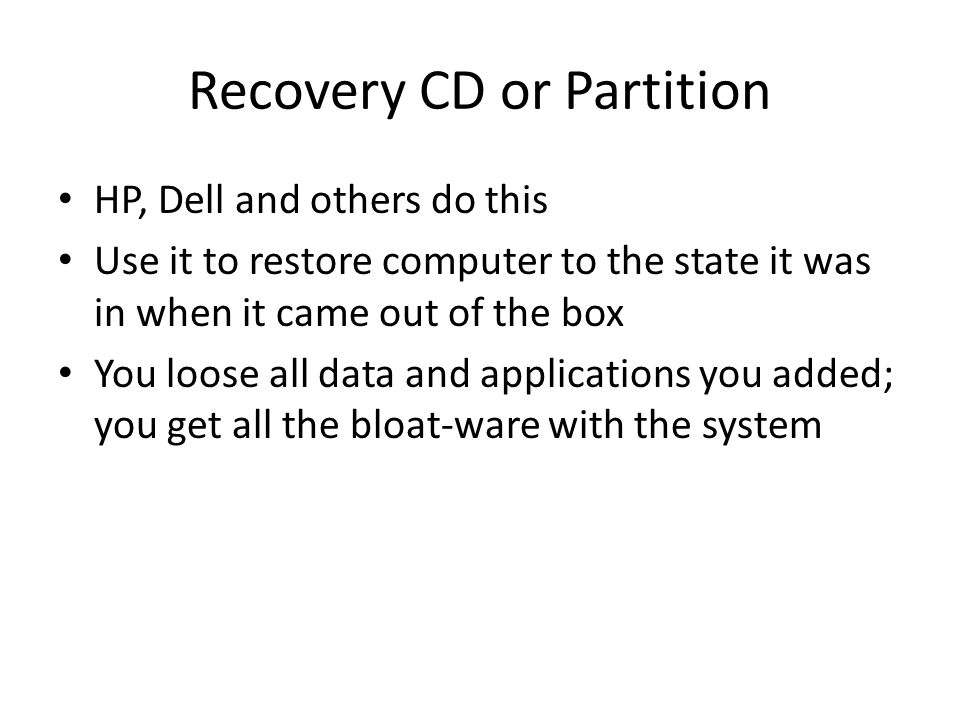 Recovery CD or Partition

• HP, Dell and others do this
• Use it to restore computer to the state it was in when it came out of the box
• You loose all data and applications you added; you get all the bloat-ware with the system